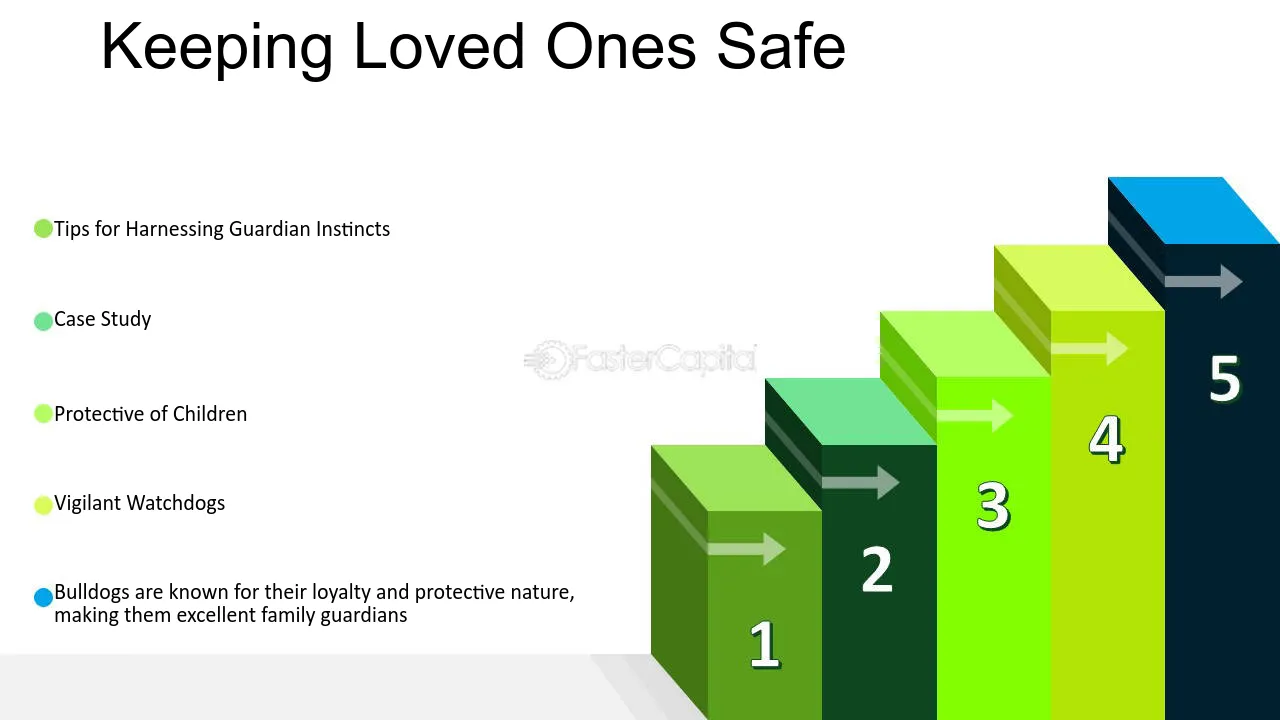 Keeping Loved Ones Safe

Tips for Harnessing Guardian Instincts

Case Study

Protective of Children

Vigilant Watchdogs

Bulldogs are known for their loyalty and protective nature, making them excellent family guardians

FasterCapital

1

2

3

4

5